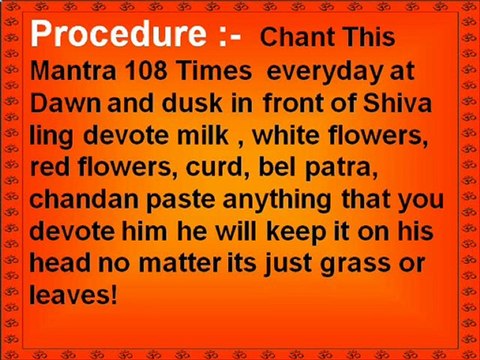 Procedure :- Chant This Mantra 108 Times everyday at Dawn and dusk in front of Shiva ling devote milk , white flowers, red flowers, curd, bel patra, chandan paste anything that you devote him he will keep it on his head no matter its just grass or leaves!